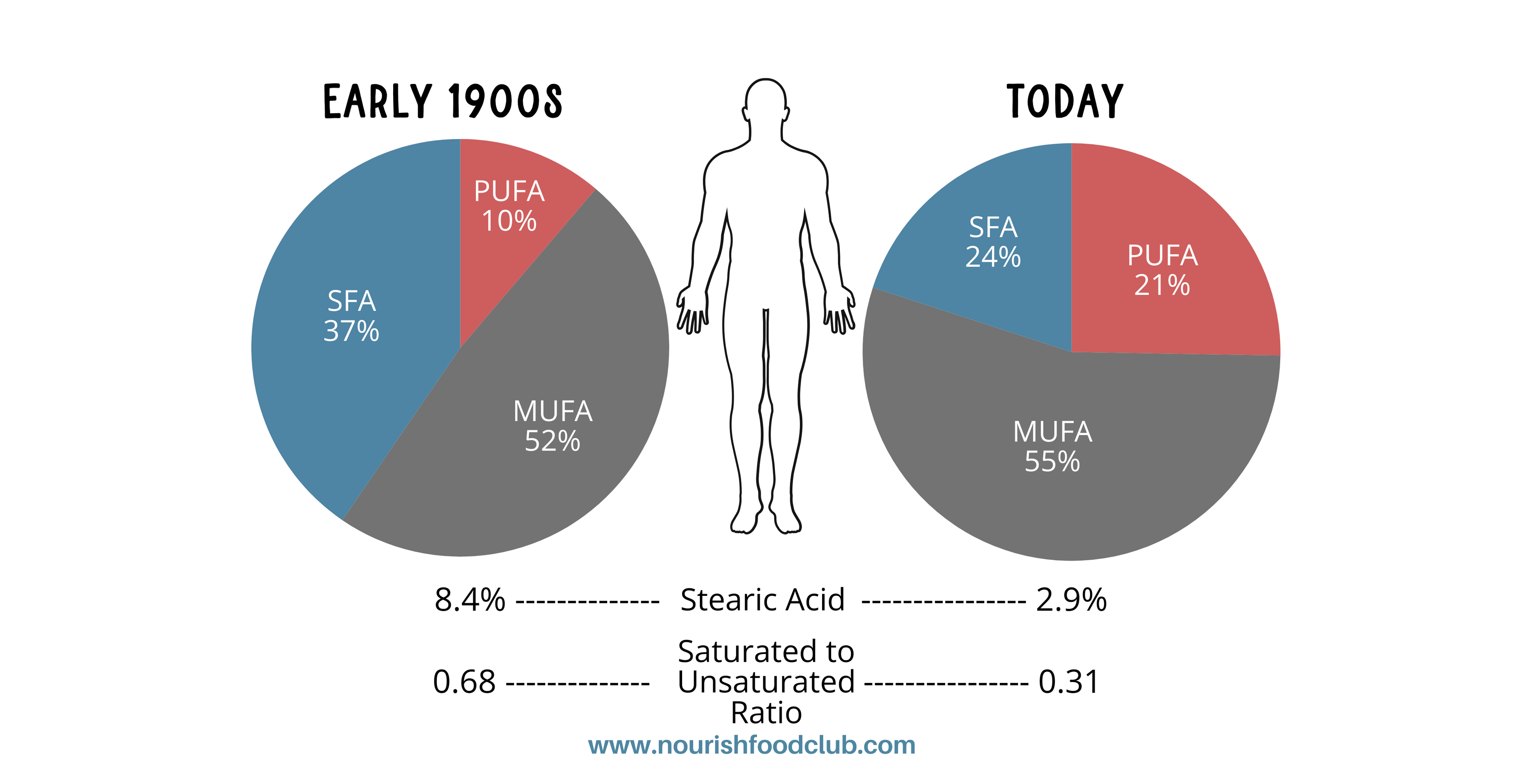 EARLY 1900S

PUFA
10%

SFA
37%

MUFA
52%

TODAY

SFA
24%

PUFA
21%

MUFA
55%

8.4% -------------- Stearic Acid ---------------- 2.9%

0.68 -------------- Saturated to Unsaturated Ratio ---------------- 0.31

www.nourishfoodclub.com